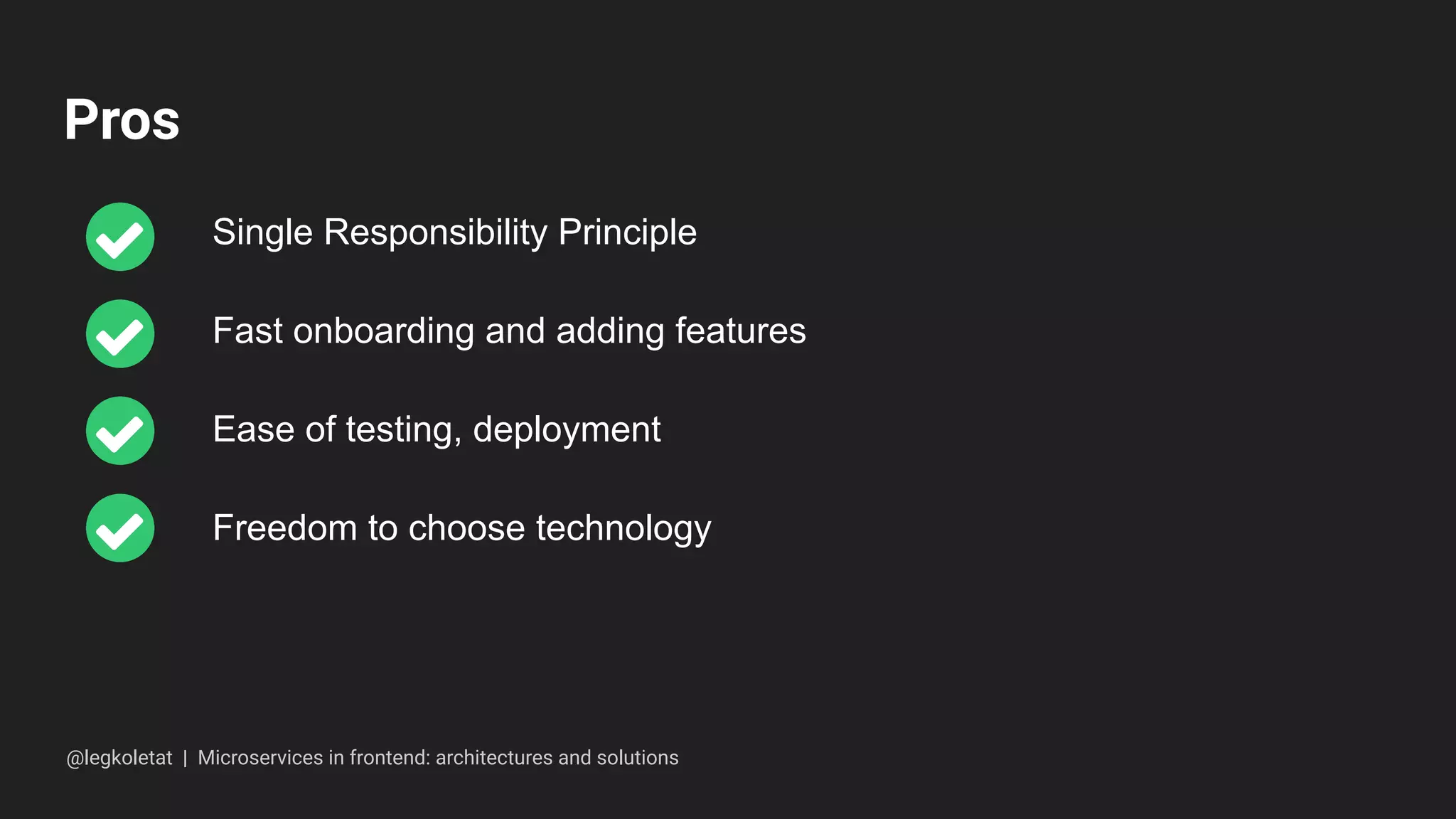 Pros

Single Responsibility Principle

Fast onboarding and adding features

Ease of testing, deployment

Freedom to choose technology

@legkoletat | Microservices in frontend: architectures and solutions